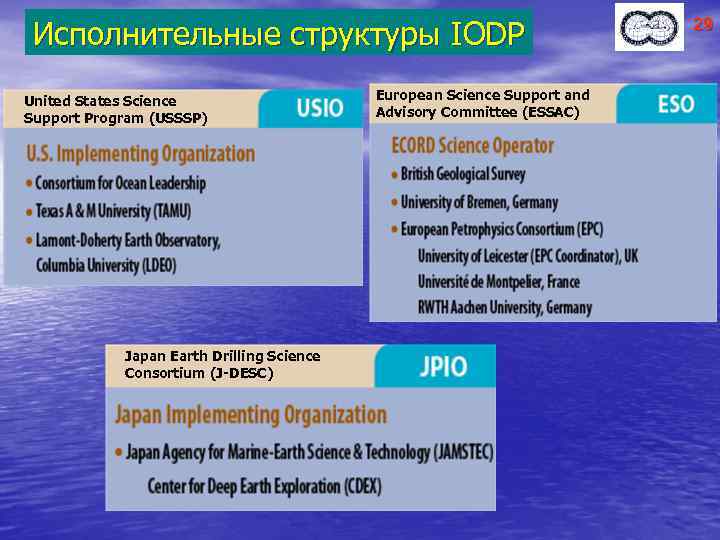 Исполнительные структуры IODP

29

United States Science Support Program (USSSP)

USIO

U.S. Implementing Organization

• Consortium for Ocean Leadership

• Texas A & M University (TAMU)

• Lamont-Doherty Earth Observatory, Columbia University (LDEO)

European Science Support and Advisory Committee (ESSAC)

ESO

ECORD Science Operator

• British Geological Survey

• University of Bremen, Germany

• European Petrophysics Consortium (EPC)

University of Leicester (EPC Coordinator), UK

Université de Montpelier, France

RWTH Aachen University, Germany

Japan Earth Drilling Science Consortium (J-DESC)

JPIO

Japan Implementing Organization

• Japan Agency for Marine-Earth Science & Technology (JAMSTEC)

Center for Deep Earth Exploration (CDEX)